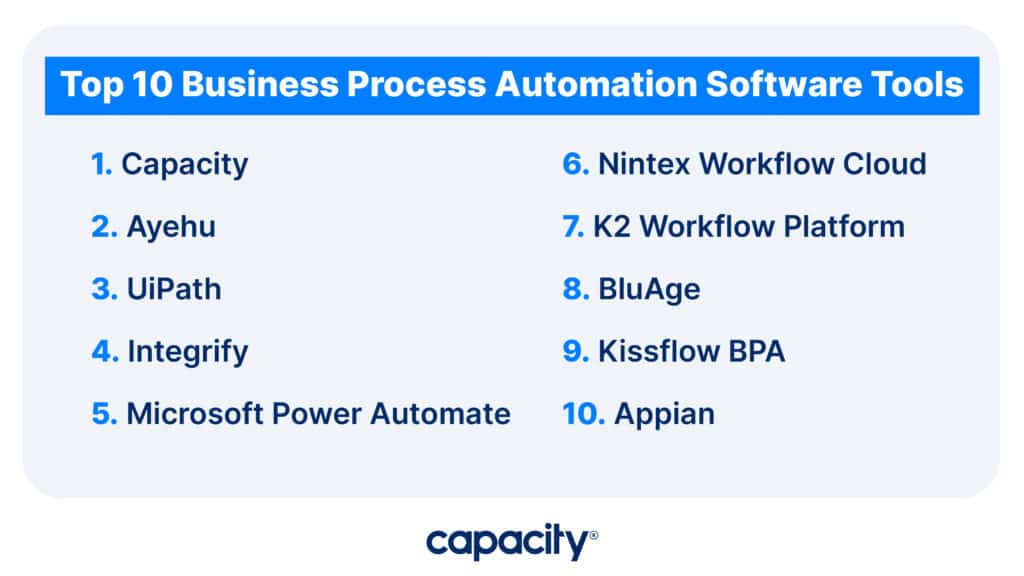 Top 10 Business Process Automation Software Tools

1. Capacity

2. Ayehu

3. UiPath

4. Integrify

5. Microsoft Power Automate

6. Nintex Workflow Cloud

7. K2 Workflow Platform

8. BluAge

9. Kissflow BPA

10. Appian

capacity®